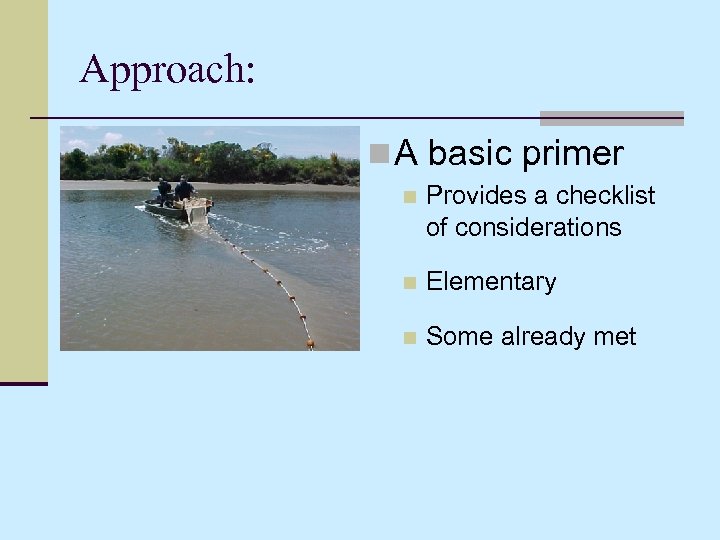 Approach:

A basic primer

Provides a checklist of considerations

Elementary

Some already met